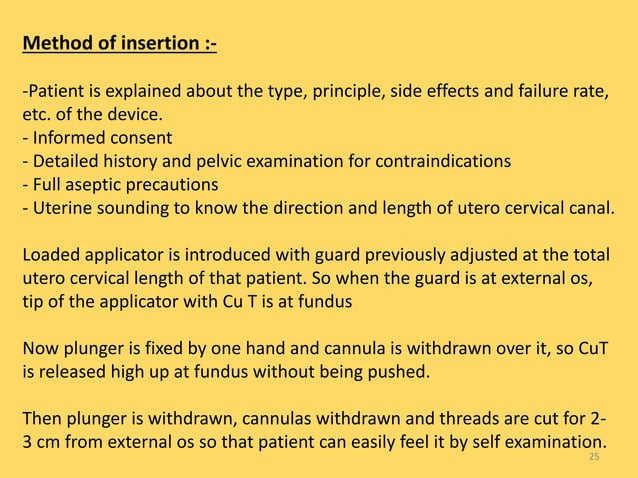 Method of insertion :-

-Patient is explained about the type, principle, side effects and failure rate, etc. of the device.
- Informed consent
- Detailed history and pelvic examination for contraindications
- Full aseptic precautions
- Uterine sounding to know the direction and length of utero cervical canal.

Loaded applicator is introduced with guard previously adjusted at the total utero cervical length of that patient. So when the guard is at external os, tip of the applicator with Cu T is at fundus

Now plunger is fixed by one hand and cannula is withdrawn over it, so CuT is released high up at fundus without being pushed.

Then plunger is withdrawn, cannulas withdrawn and threads are cut for 2-3 cm from external os so that patient can easily feel it by self examination.

25